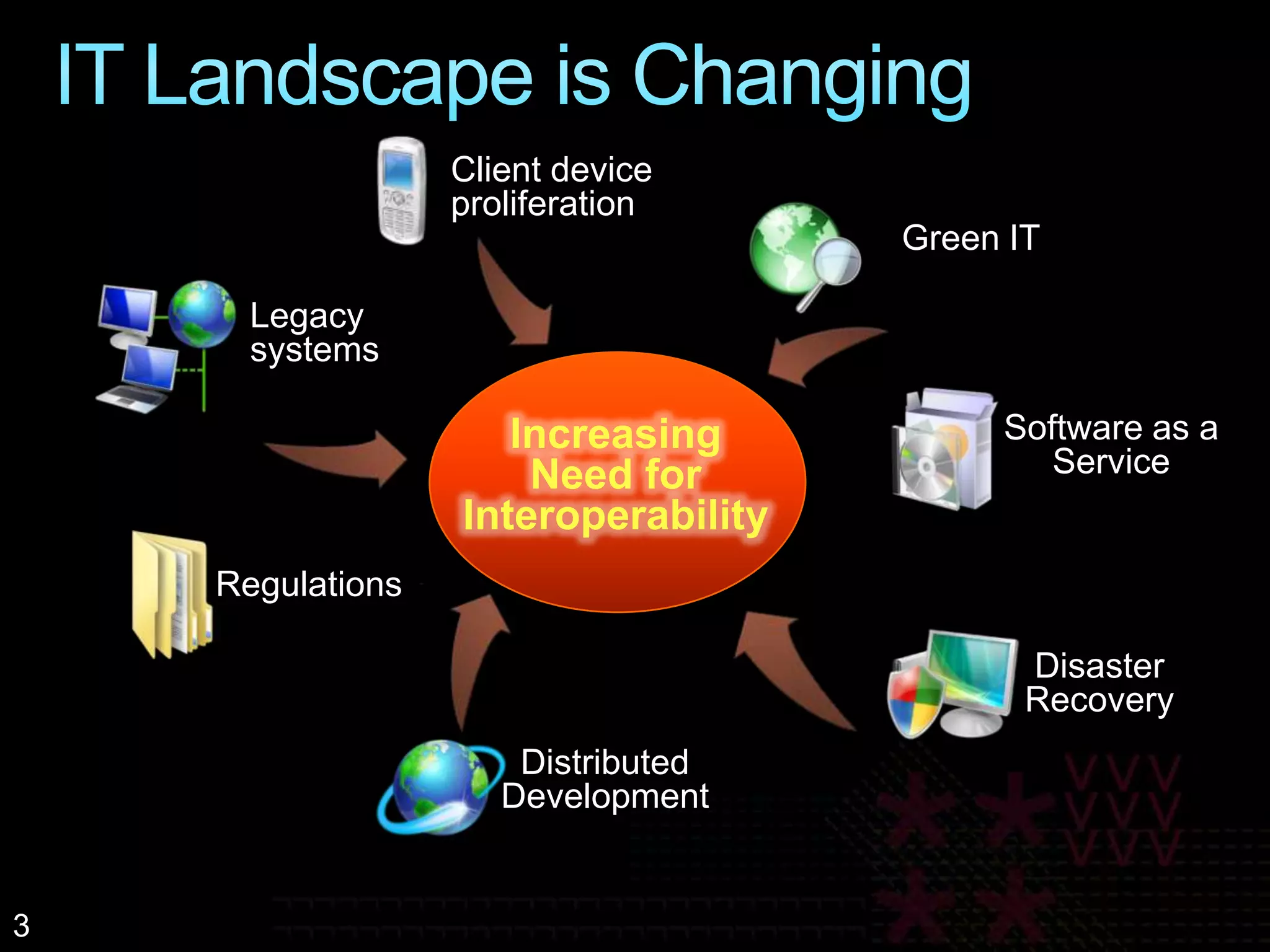 IT Landscape is Changing

Client device proliferation

Green IT

Legacy systems

Increasing Need for Interoperability

Software as a Service

Regulations

Disaster Recovery

Distributed Development

3